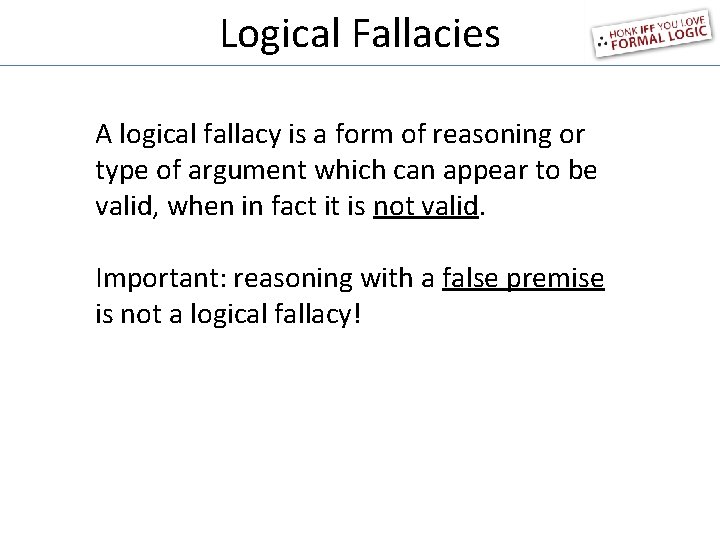 Logical Fallacies

∴ HONK IFF YOU LOVE FORMAL LOGIC

A logical fallacy is a form of reasoning or type of argument which can appear to be valid, when in fact it is not valid.

Important: reasoning with a false premise is not a logical fallacy!